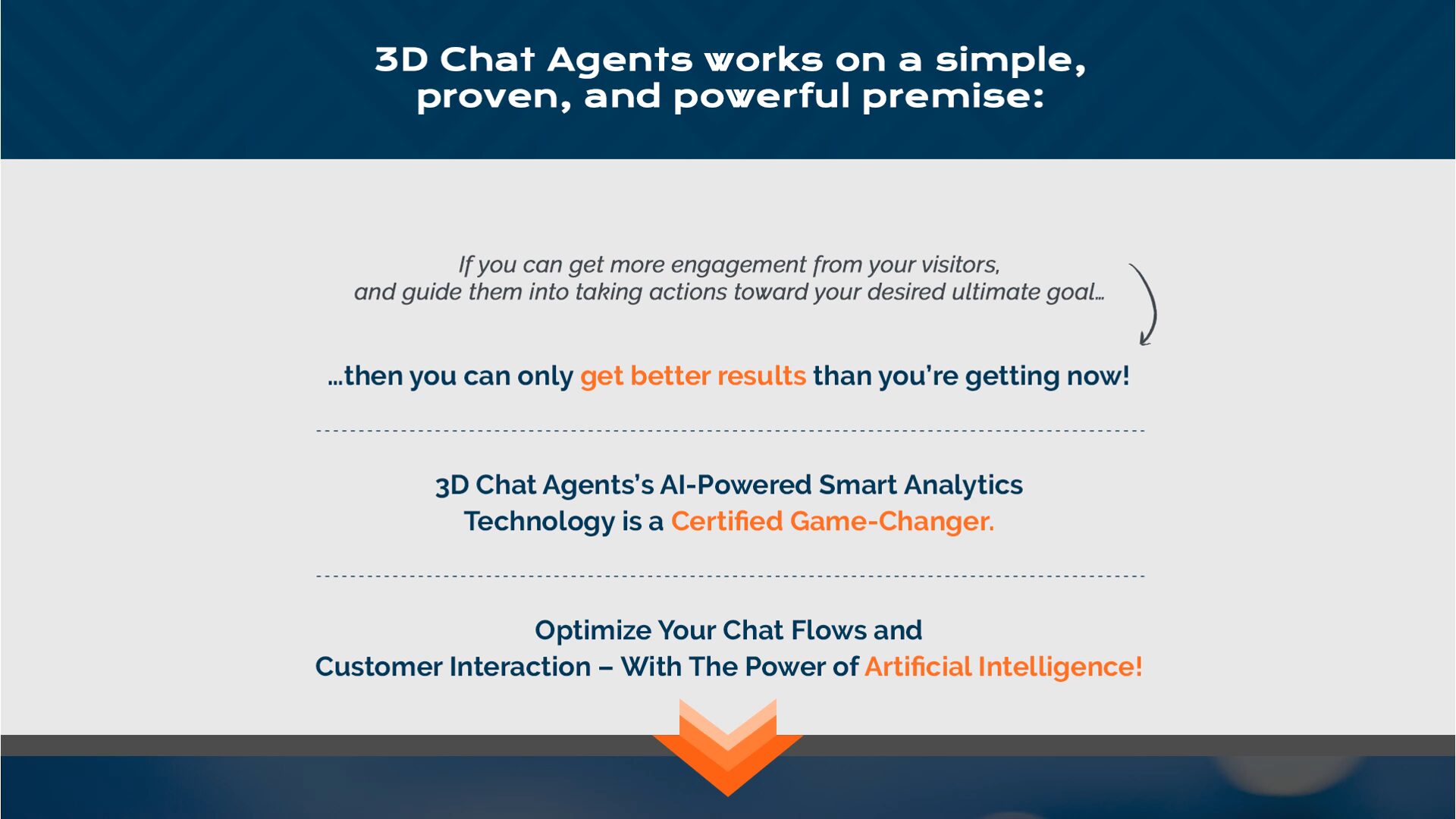 3D Chat Agents works on a simple, proven, and powerful premise:

If you can get more engagement from your visitors, and guide them into taking actions toward your desired ultimate goal…

…then you can only get better results than you're getting now!

3D Chat Agents's AI-Powered Smart Analytics Technology is a Certified Game-Changer.

Optimize Your Chat Flows and Customer Interaction – With The Power of Artificial Intelligence!